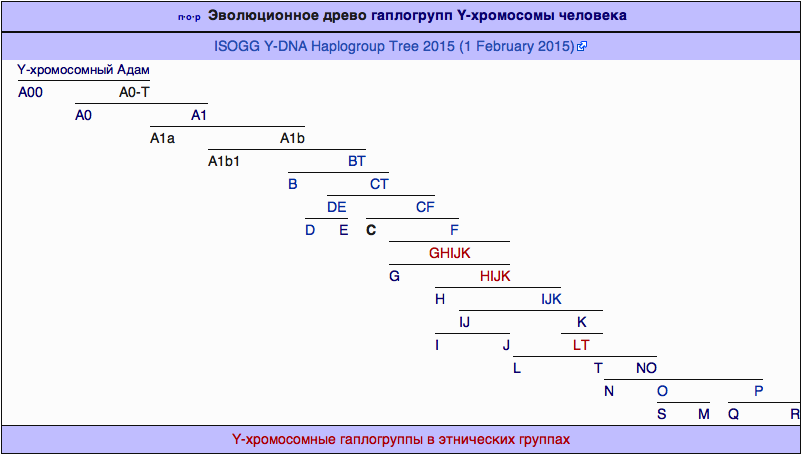 п·о·р Эволюционное древо гаплогрупп Y-хромосомы человека

ISOGG Y-DNA Haplogroup Tree 2015 (1 February 2015)

Y-хромосомный Адам

A00 A0-T

A0 A1

A1a A1b

A1b1 BT

B CT

DE CF

D E C F

GHIJK

G HIJK

H IJK

IJ K

I J LT

L T NO

N O P

S M Q R

Y-хромосомные гаплогруппы в этнических группах